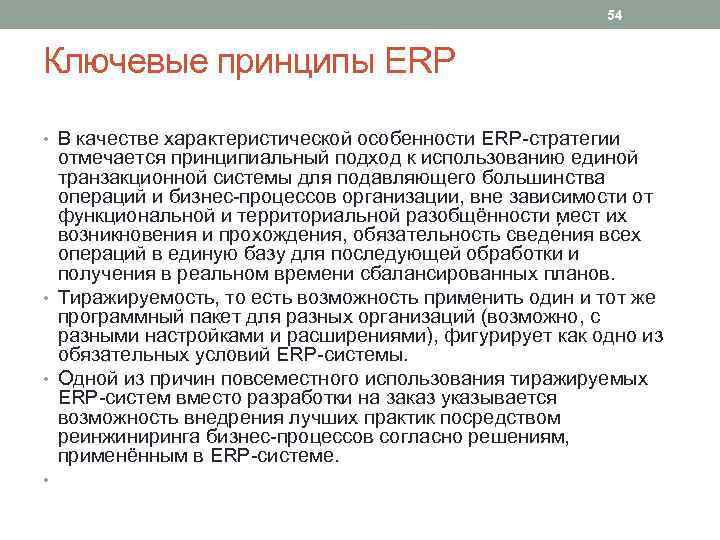 54

Ключевые принципы ERP

• В качестве характеристической особенности ERP-стратегии отмечается принципиальный подход к использованию единой транзакционной системы для подавляющего большинства операций и бизнес-процессов организации, вне зависимости от функциональной и территориальной разобщённости мест их возникновения и прохождения, обязательность сведения всех операций в единую базу для последующей обработки и получения в реальном времени сбалансированных планов.
• Тиражируемость, то есть возможность применить один и тот же программный пакет для разных организаций (возможно, с разными настройками и расширениями), фигурирует как одно из обязательных условий ERP-системы.
• Одной из причин повсеместного использования тиражируемых ERP-систем вместо разработки на заказ указывается возможность внедрения лучших практик посредством реинжиниринга бизнес-процессов согласно решениям, применённым в ERP-системе.
•